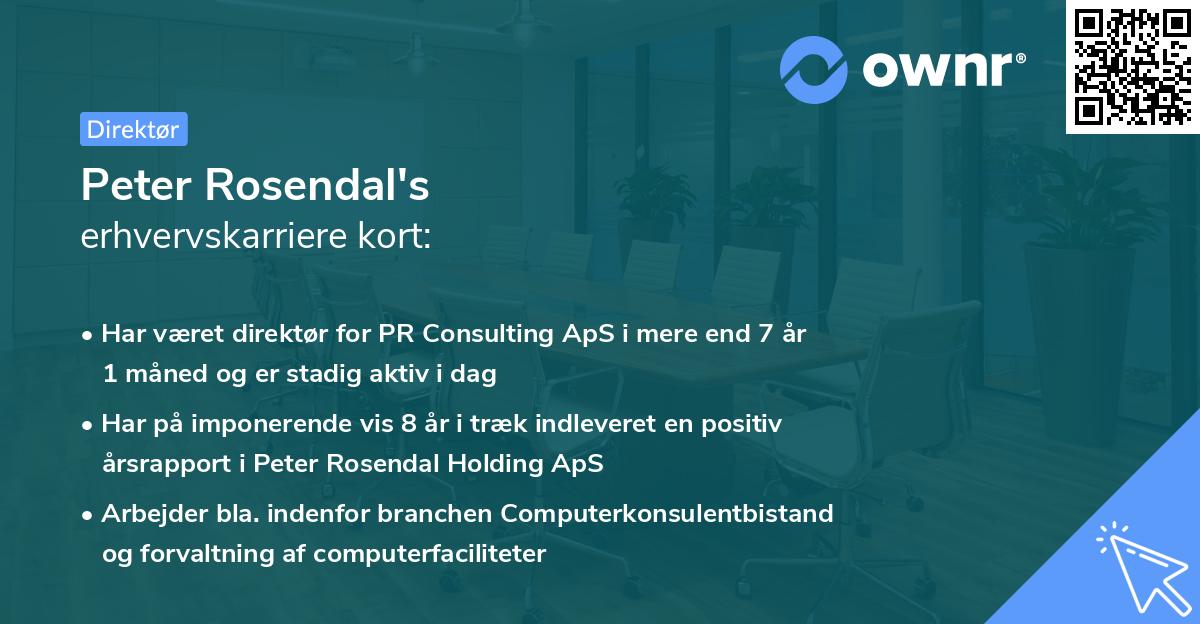 ownr®

Direktør

Peter Rosendal's
erhvervskarriere kort:

• Har været direktør for PR Consulting ApS i mere end 7 år 1 måned og er stadig aktiv i dag

• Har på imponerende vis 8 år i træk indleveret en positiv årsrapport i Peter Rosendal Holding ApS

• Arbejder bla. indenfor branchen Computerkonsulentbistand og forvaltning af computerfaciliteter